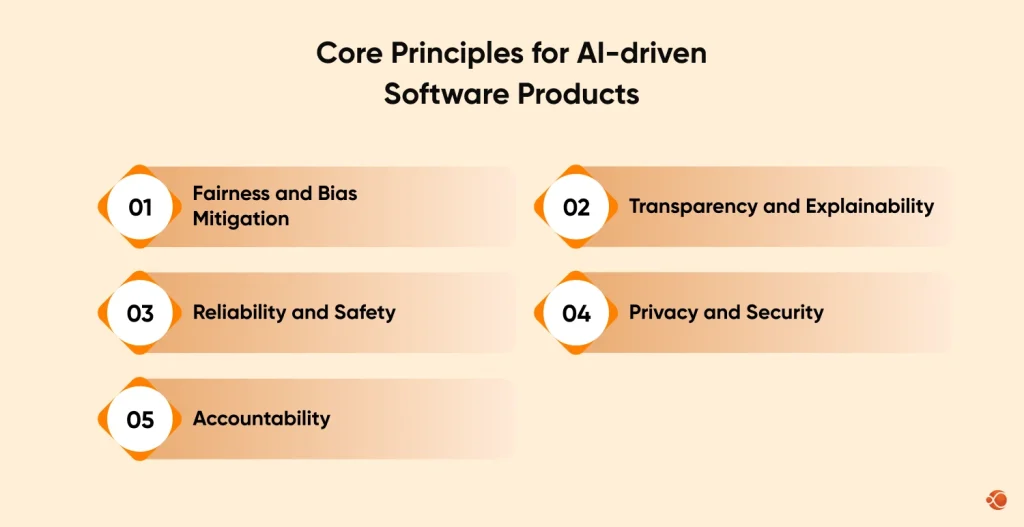 Core Principles for AI-driven Software Products

01 Fairness and Bias Mitigation

02 Transparency and Explainability

03 Reliability and Safety

04 Privacy and Security

05 Accountability